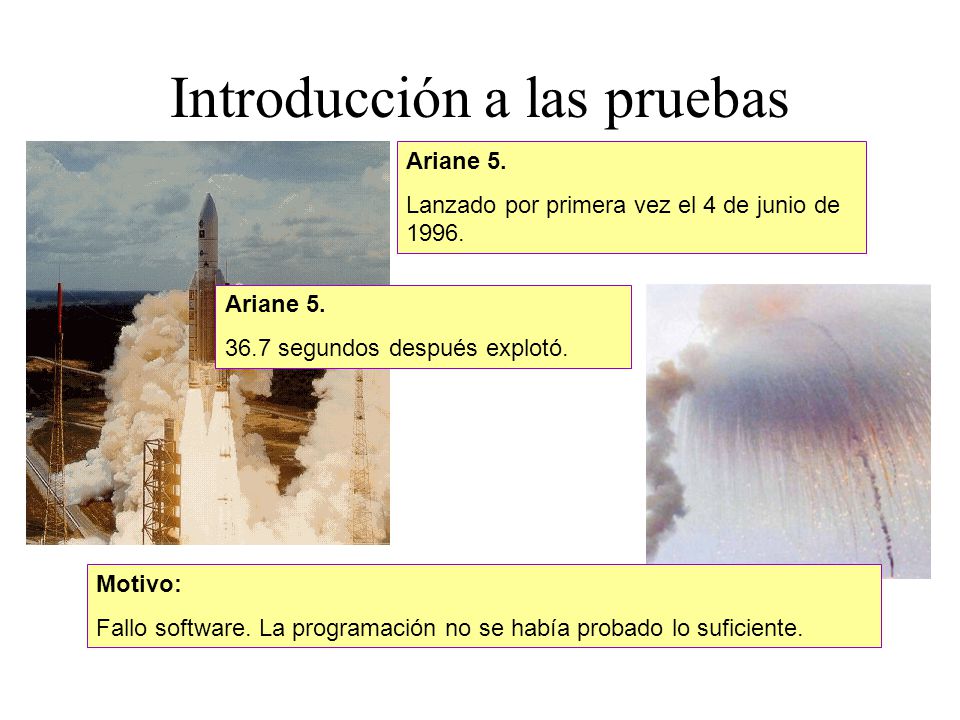 Introducción a las pruebas

Ariane 5.

Lanzado por primera vez el 4 de junio de 1996.

Ariane 5.

36.7 segundos después explotó.

Motivo:

Fallo software. La programación no se había probado lo suficiente.